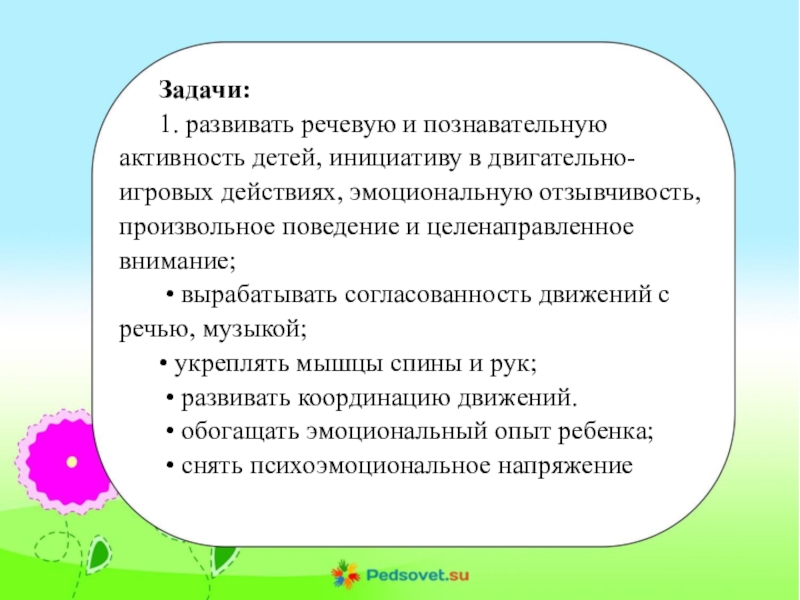 Задачи:

1. развивать речевую и познавательную активность детей, инициативу в двигательно-игровых действиях, эмоциональную отзывчивость, произвольное поведение и целенаправленное внимание;

• вырабатывать согласованность движений с речью, музыкой;

• укреплять мышцы спины и рук;

• развивать координацию движений.

• обогащать эмоциональный опыт ребенка;

• снять психоэмоциональное напряжение

Pedsovet.su